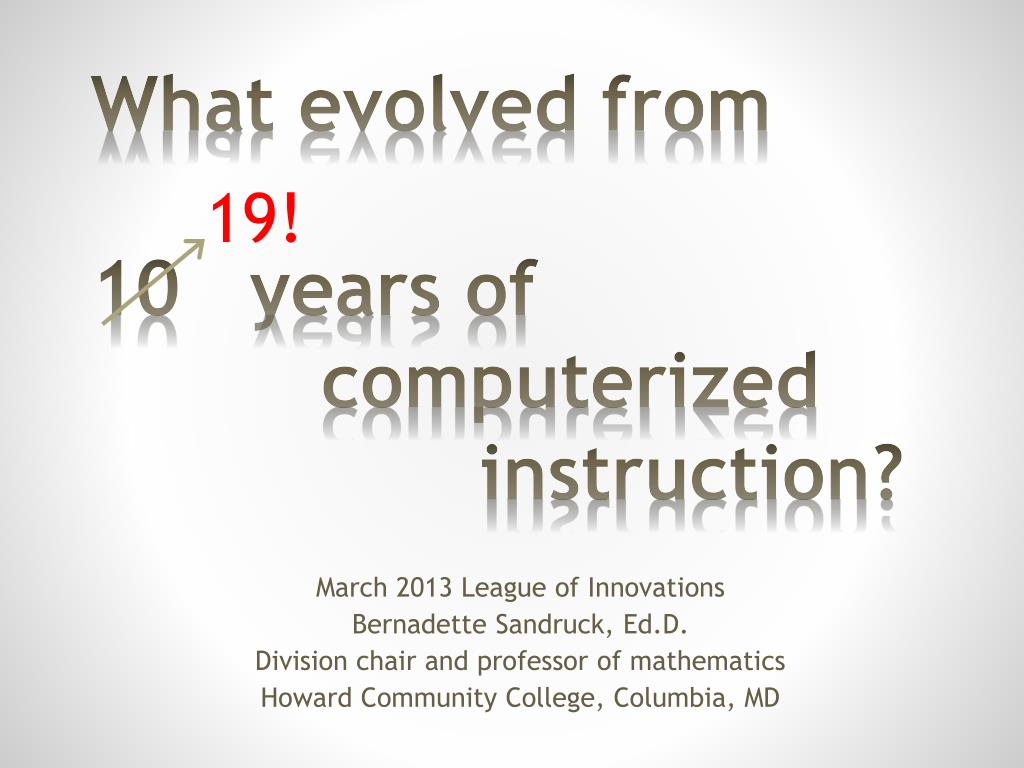 What evolved from

19!

10 years of computerized instruction?

March 2013 League of Innovations
Bernadette Sandruck, Ed.D.
Division chair and professor of mathematics
Howard Community College, Columbia, MD